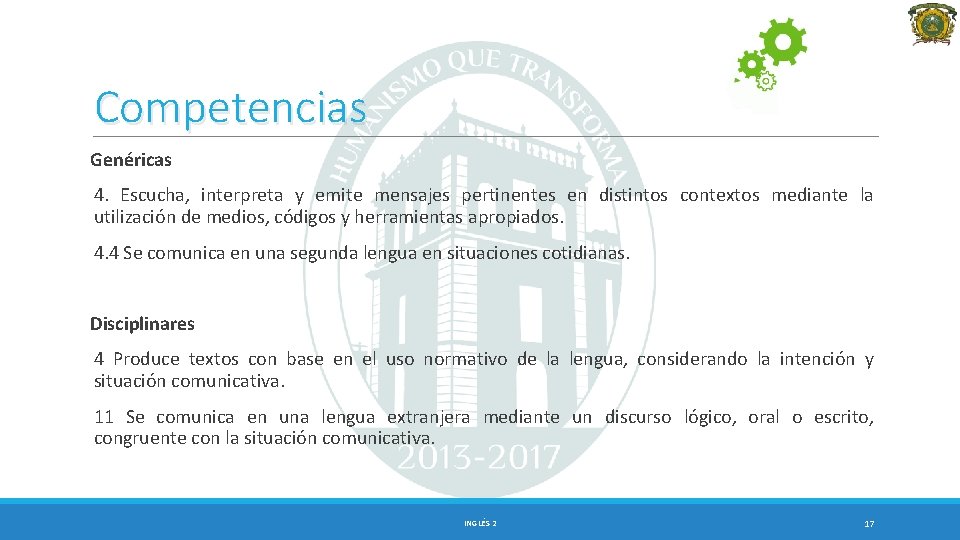 Competencias

Genéricas

4. Escucha, interpreta y emite mensajes pertinentes en distintos contextos mediante la utilización de medios, códigos y herramientas apropiados.

4.4 Se comunica en una segunda lengua en situaciones cotidianas.

Disciplinares

4 Produce textos con base en el uso normativo de la lengua, considerando la intención y situación comunicativa.

11 Se comunica en una lengua extranjera mediante un discurso lógico, oral o escrito, congruente con la situación comunicativa.

HUMANISMO QUE TRANSFORMA

2013-2017

INGLÉS 2

17